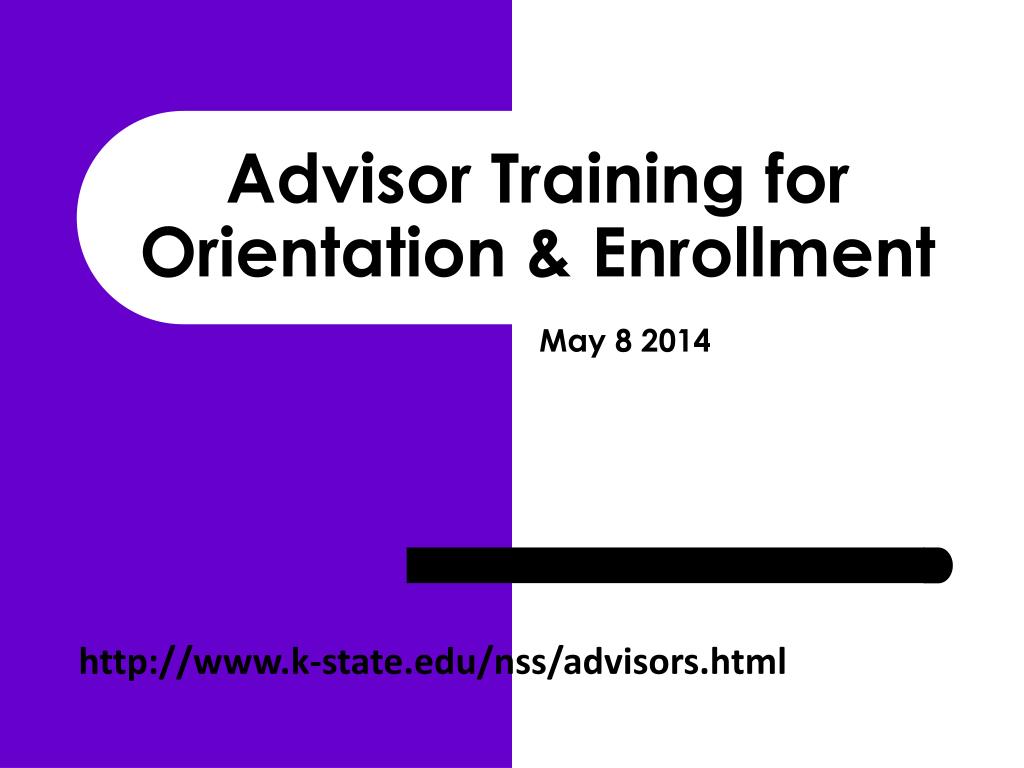 Advisor Training for Orientation & Enrollment

May 8 2014

http://www.k-state.edu/nss/advisors.html